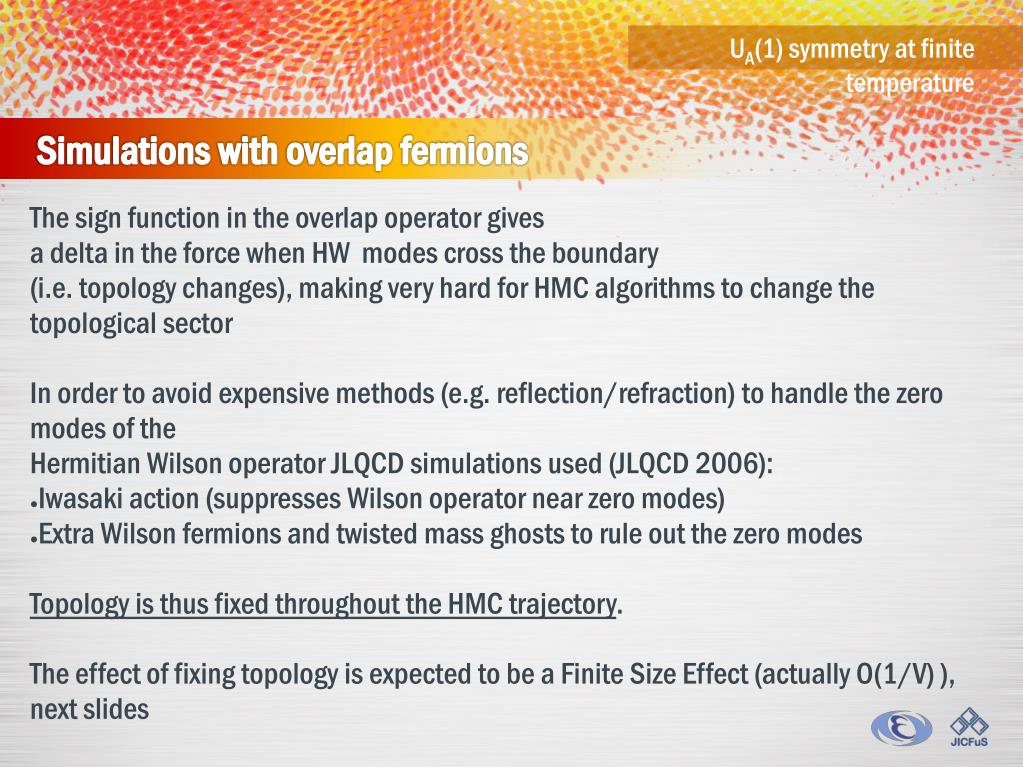 $U_A(1)$ symmetry at finite temperature

Simulations with overlap fermions

The sign function in the overlap operator gives a delta in the force when HW modes cross the boundary (i.e. topology changes), making very hard for HMC algorithms to change the topological sector

In order to avoid expensive methods (e.g. reflection/refraction) to handle the zero modes of the Hermitian Wilson operator JLQCD simulations used (JLQCD 2006):
●Iwasaki action (suppresses Wilson operator near zero modes)
●Extra Wilson fermions and twisted mass ghosts to rule out the zero modes

Topology is thus fixed throughout the HMC trajectory.

The effect of fixing topology is expected to be a Finite Size Effect (actually O(1/V) ), next slides

JICFuS